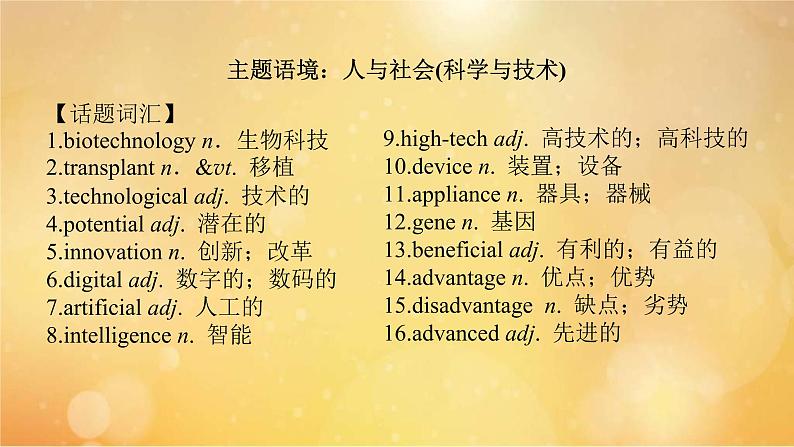 主题语境：人与社会(科学与技术)

【话题词汇】
1.biotechnology n．生物科技
2.transplant n．&vt. 移植
3.technological adj. 技术的
4.potential adj. 潜在的
5.innovation n. 创新；改革
6.digital adj. 数字的；数码的
7.artificial adj. 人工的
8.intelligence n. 智能

9.high-tech adj. 高技术的；高科技的
10.device n. 装置；设备
11.appliance n. 器具；器械
12.gene n. 基因
13.beneficial adj. 有利的；有益的
14.advantage n. 优点；优势
15.disadvantage n. 缺点；劣势
16.advanced adj. 先进的